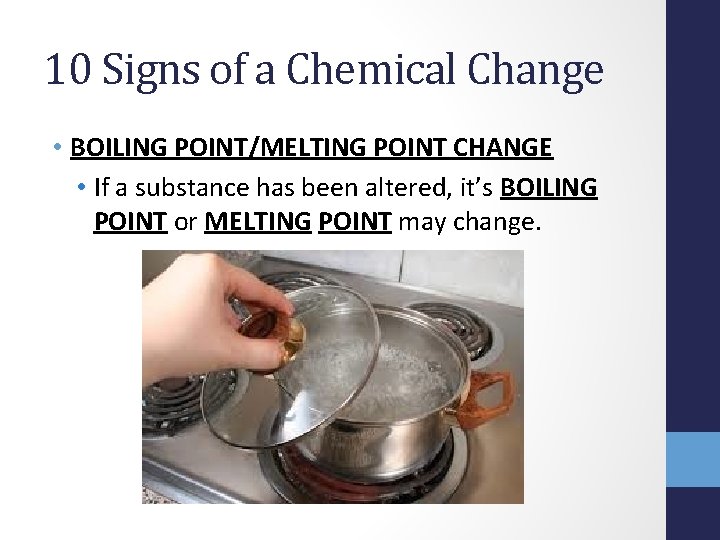 10 Signs of a Chemical Change

• BOILING POINT/MELTING POINT CHANGE

• If a substance has been altered, it's BOILING POINT or MELTING POINT may change.